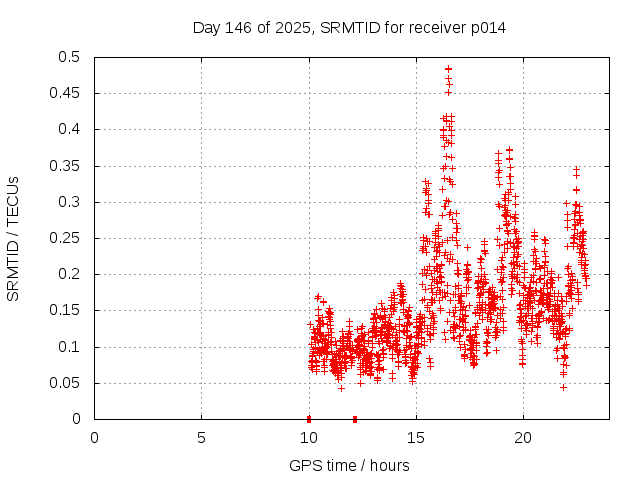 Day 146 of 2025, SRMTID for receiver p014

SRMTID / TECUs

0.5
0.45
0.4
0.35
0.3
0.25
0.2
0.15
0.1
0.05
0

0
5
10
15
20

GPS time / hours